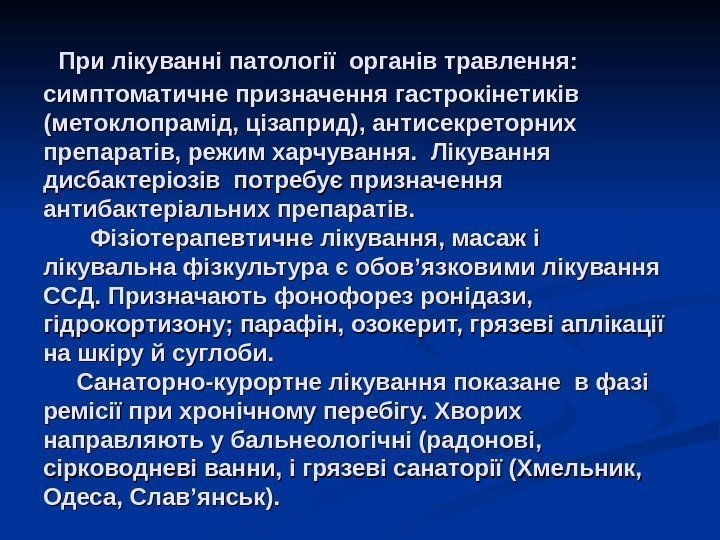 При лікуванні патології органів травлення: симптоматичне призначення гастрокінетиків (метоклопрамід, цізаприд), антисекреторних препаратів, режим харчування. Лікування дисбактеріозів потребує призначення антибактеріальних препаратів.

Фізіотерапевтичне лікування, масаж і лікувальна фізкультура є обов’язковими лікування ССД. Призначають фонофорез ронідази, гідрокортизону; парафін, озокерит, грязеві аплікації на шкіру й суглоби.

Санаторно-курортне лікування показане в фазі ремісії при хронічному перебігу. Хворих направляють у бальнеологічні (радонові, сірководневі ванни, і грязеві санаторії (Хмельник, Одеса, Слав’янськ).